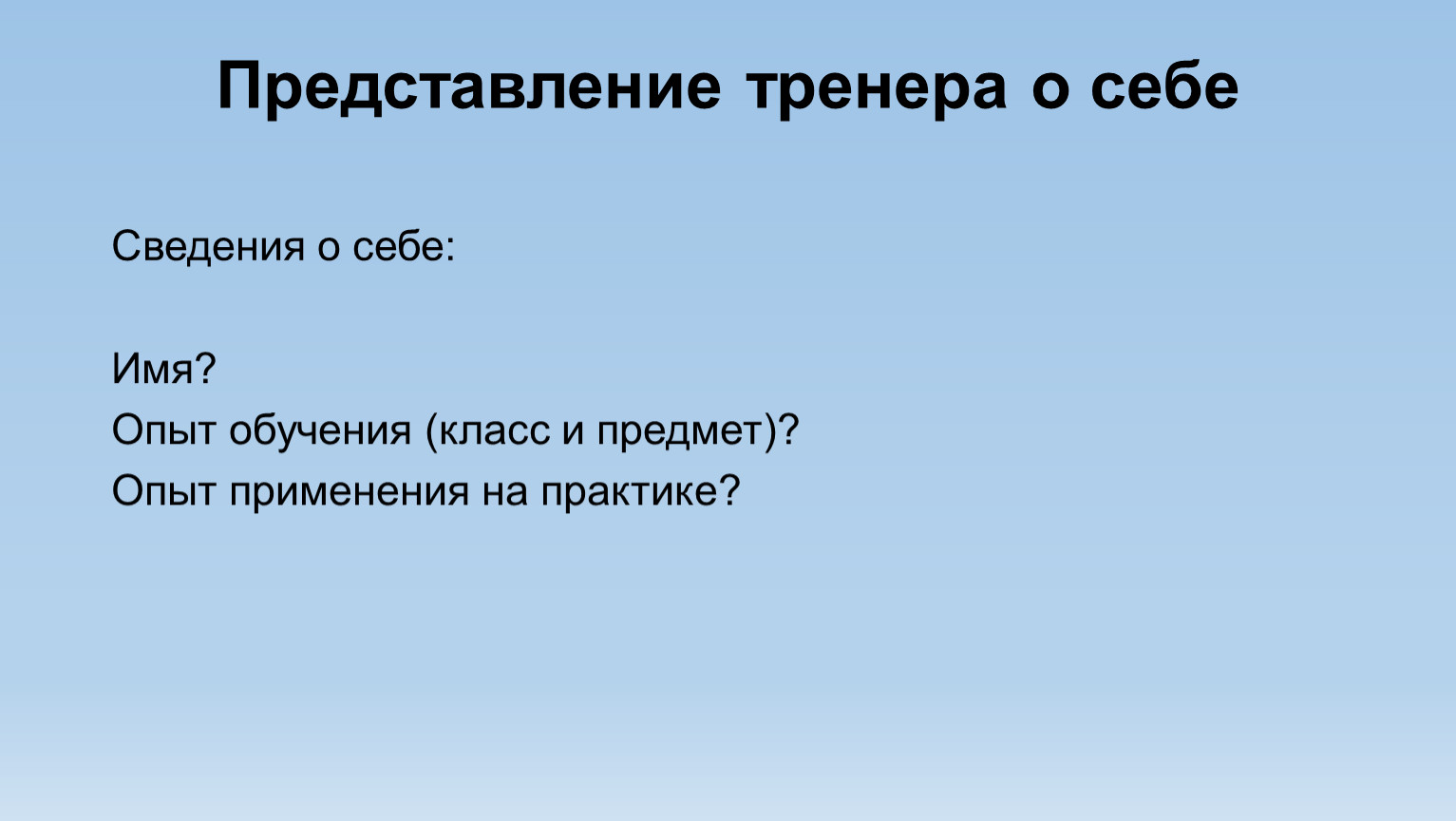 Представление тренера о себе

Сведения о себе:

Имя?
Опыт обучения (класс и предмет)?
Опыт применения на практике?